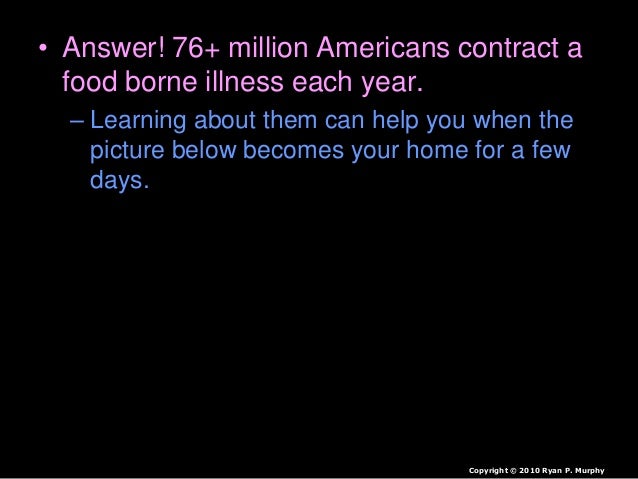 • Answer! 76+ million Americans contract a food borne illness each year.

– Learning about them can help you when the picture below becomes your home for a few days.

Copyright © 2010 Ryan P. Murphy